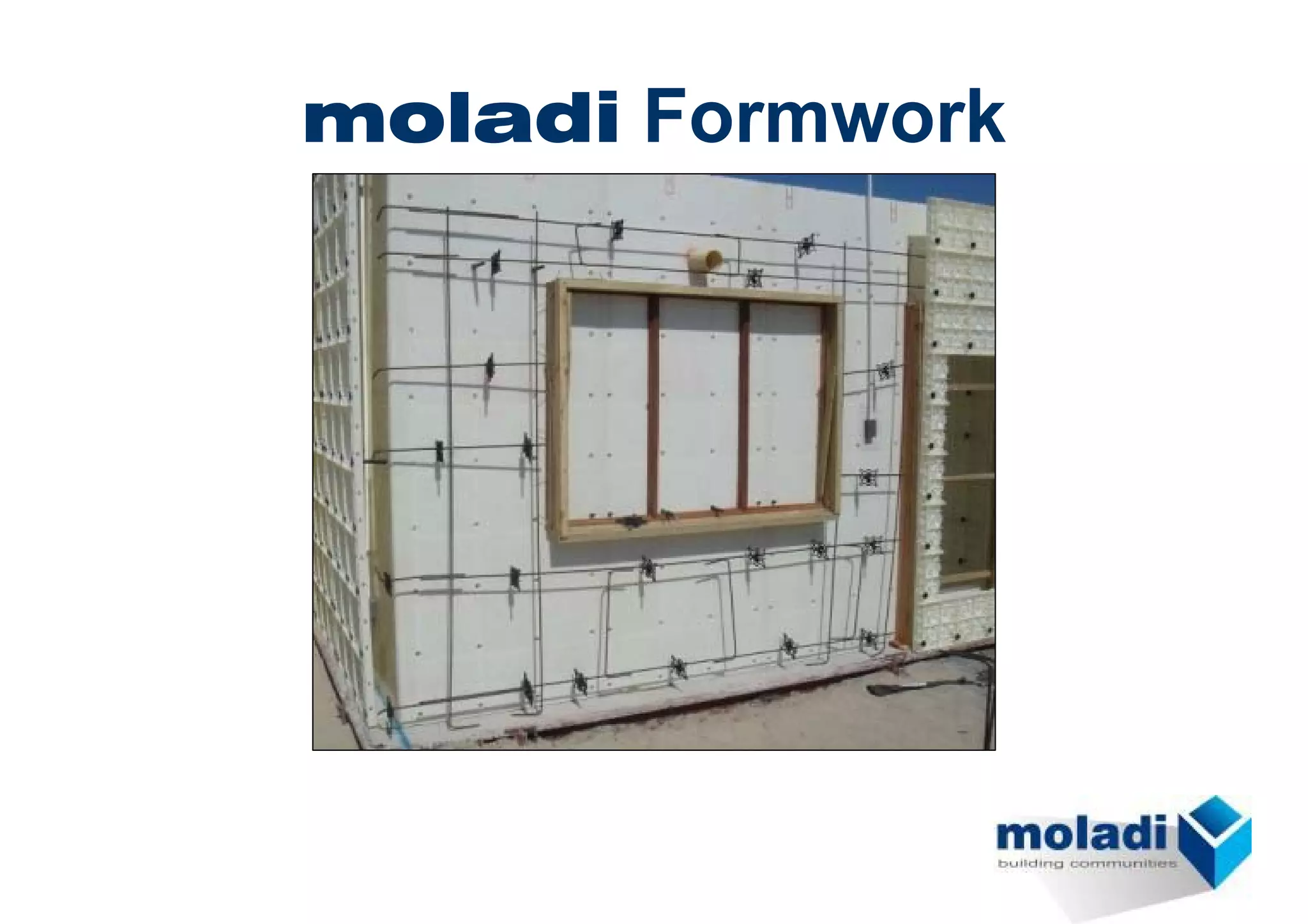 moladi Formwork

moladi
building communities